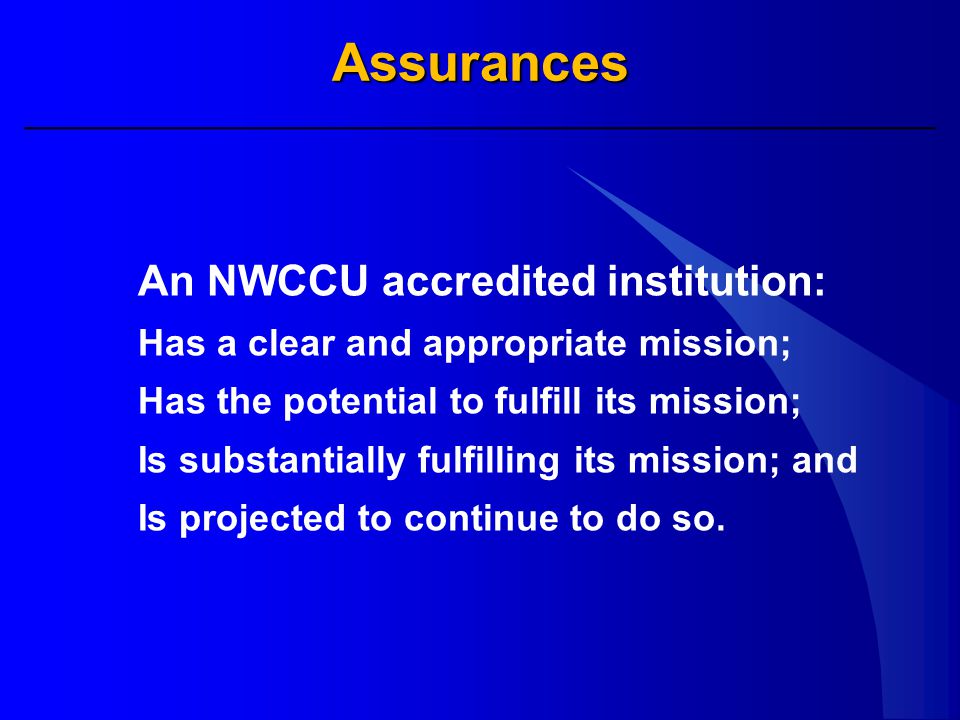 Assurances

An NWCCU accredited institution:

Has a clear and appropriate mission;

Has the potential to fulfill its mission;

Is substantially fulfilling its mission; and

Is projected to continue to do so.